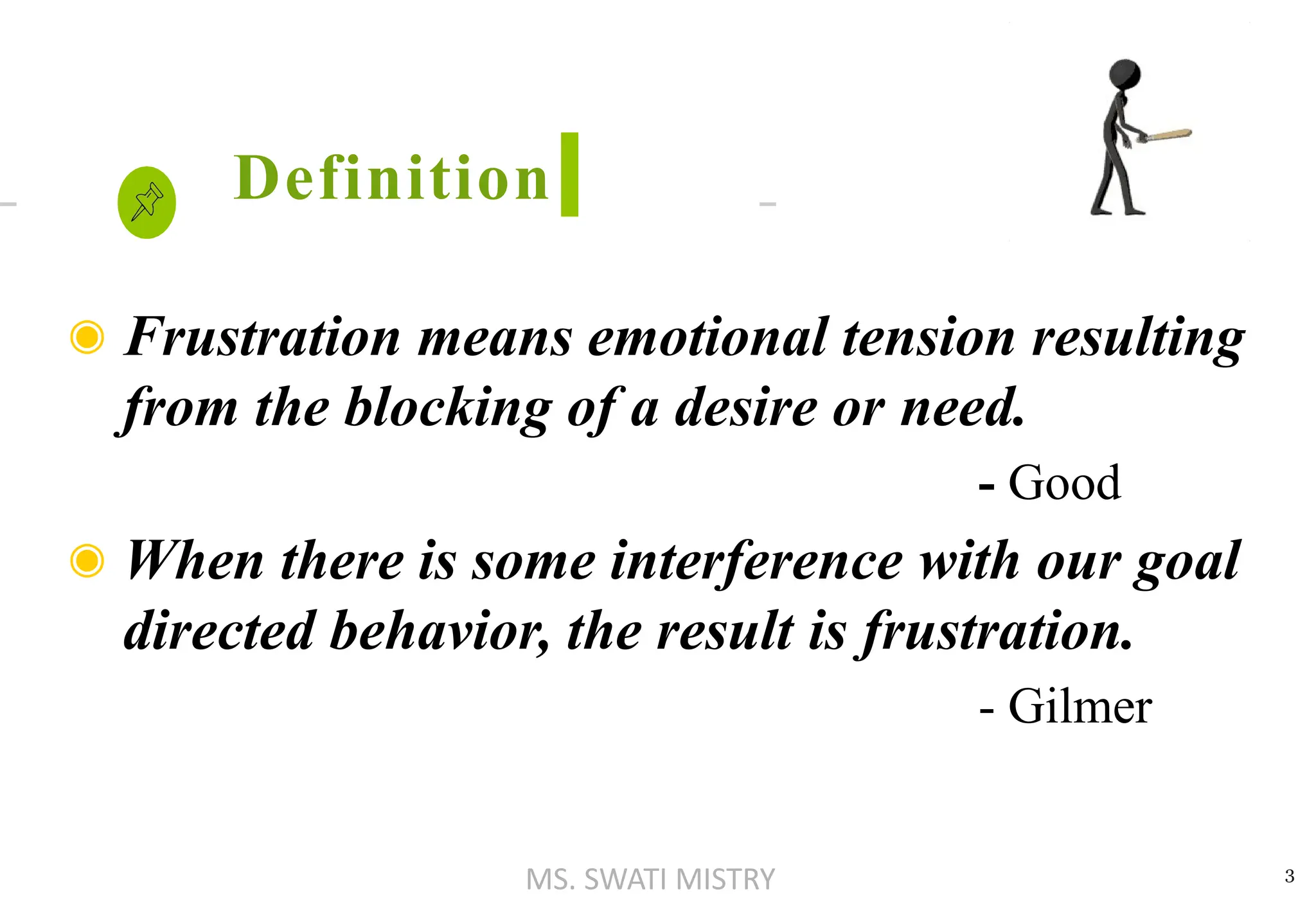 Definition

Frustration means emotional tension resulting from the blocking of a desire or need.

- Good

When there is some interference with our goal directed behavior, the result is frustration.

- Gilmer

MS. SWATI MISTRY

3